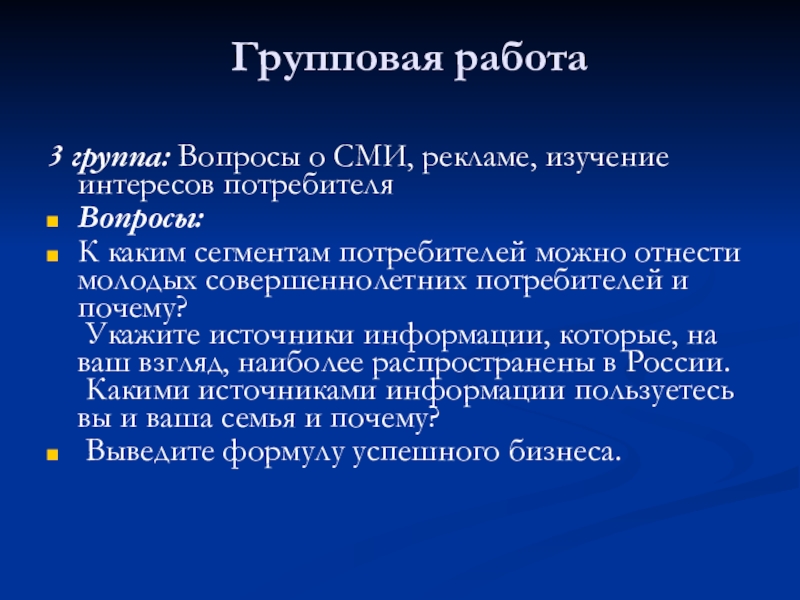 Групповая работа

3 группа: Вопросы о СМИ, рекламе, изучение интересов потребителя

Вопросы:

К каким сегментам потребителей можно отнести молодых совершеннолетних потребителей и почему?
Укажите источники информации, которые, на ваш взгляд, наиболее распространены в России.
Какими источниками информации пользуетесь вы и ваша семья и почему?

Выведите формулу успешного бизнеса.